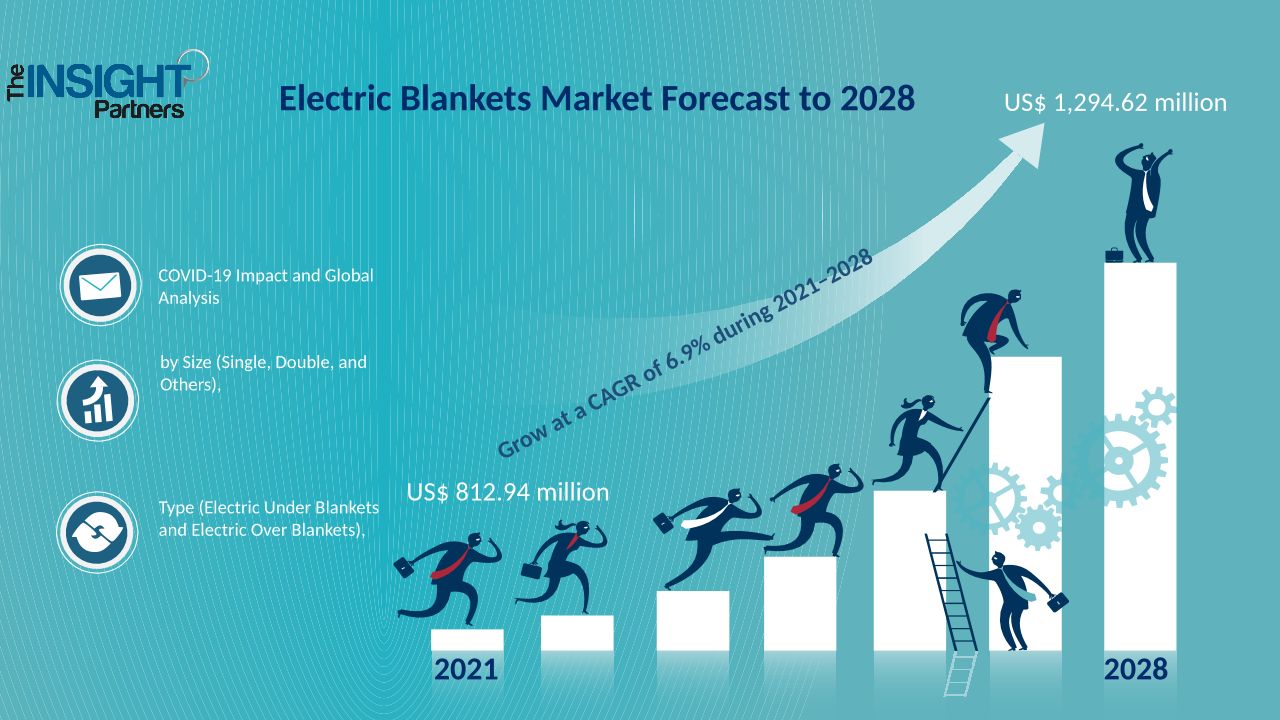 The INSIGHT Partners

Electric Blankets Market Forecast to 2028

US$ 1,294.62 million

COVID-19 Impact and Global Analysis

by Size (Single, Double, and Others),

Type (Electric Under Blankets and Electric Over Blankets),

Grow at a CAGR of 6.9% during 2021–2028

US$ 812.94 million

2021

2028